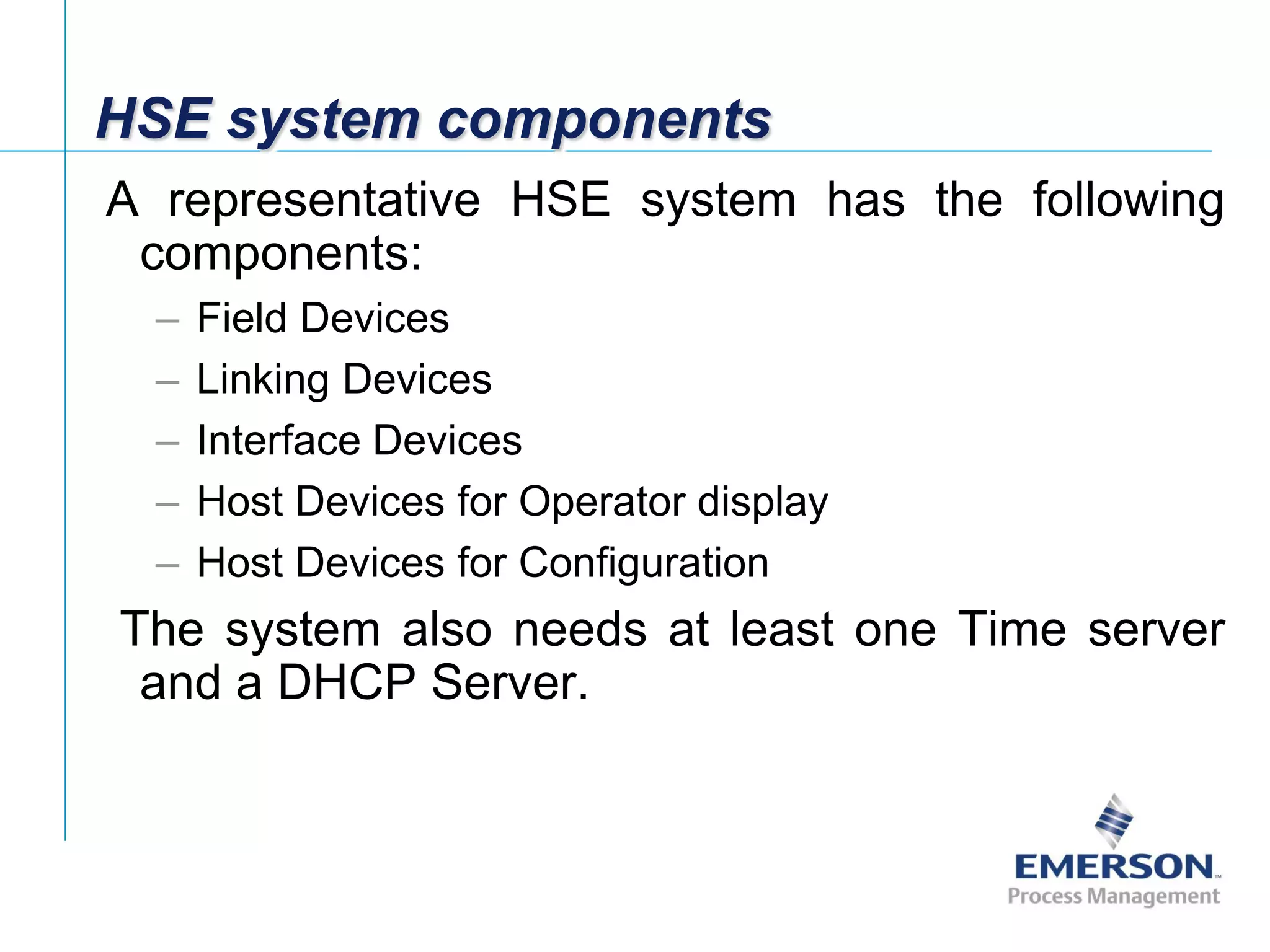 HSE system components

A representative HSE system has the following components:

– Field Devices
– Linking Devices
– Interface Devices
– Host Devices for Operator display
– Host Devices for Configuration

The system also needs at least one Time server and a DHCP Server.

EMERSON™
Process Management